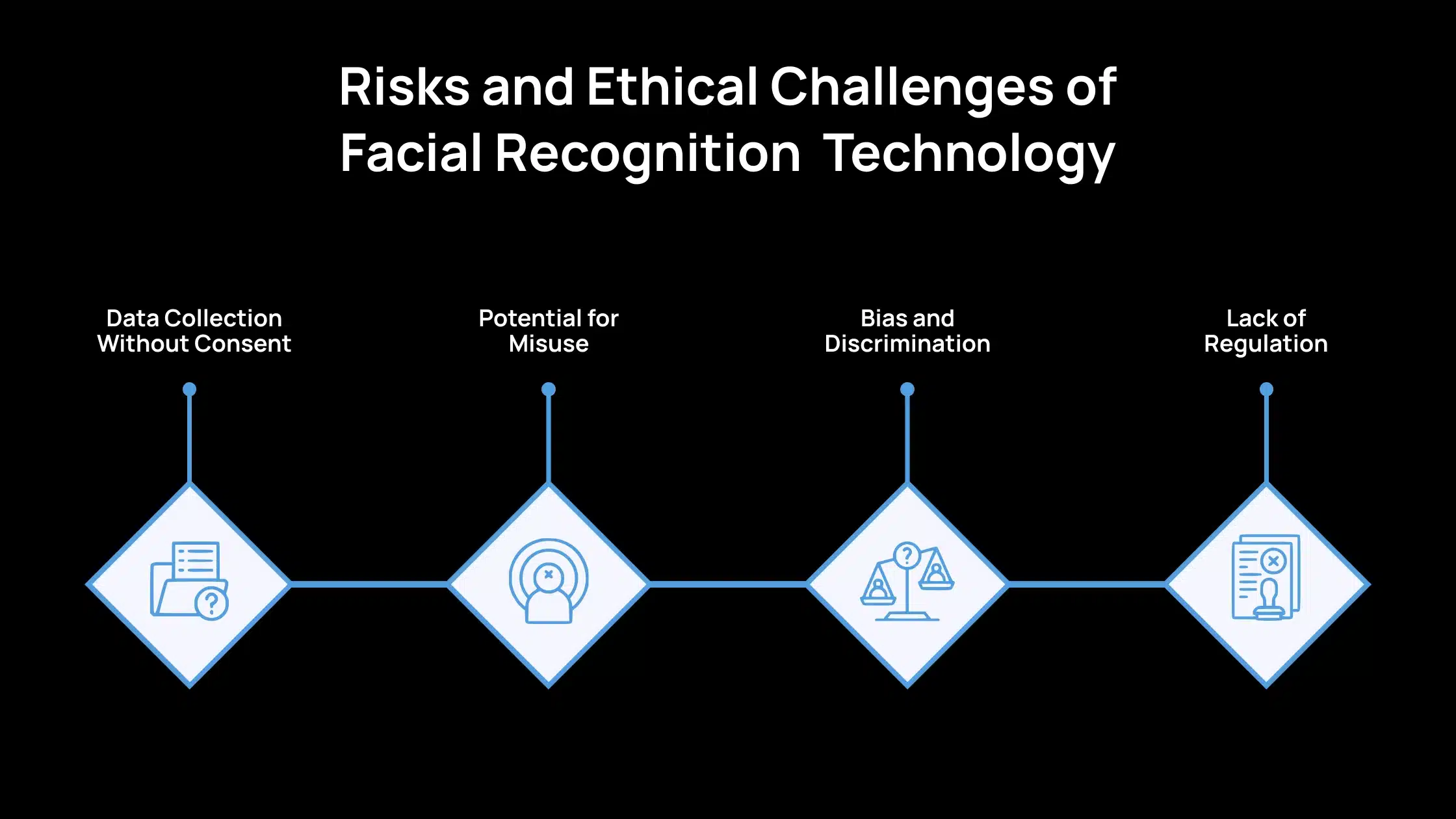 Risks and Ethical Challenges of Facial Recognition Technology

Data Collection Without Consent

Potential for Misuse

Bias and Discrimination

Lack of Regulation